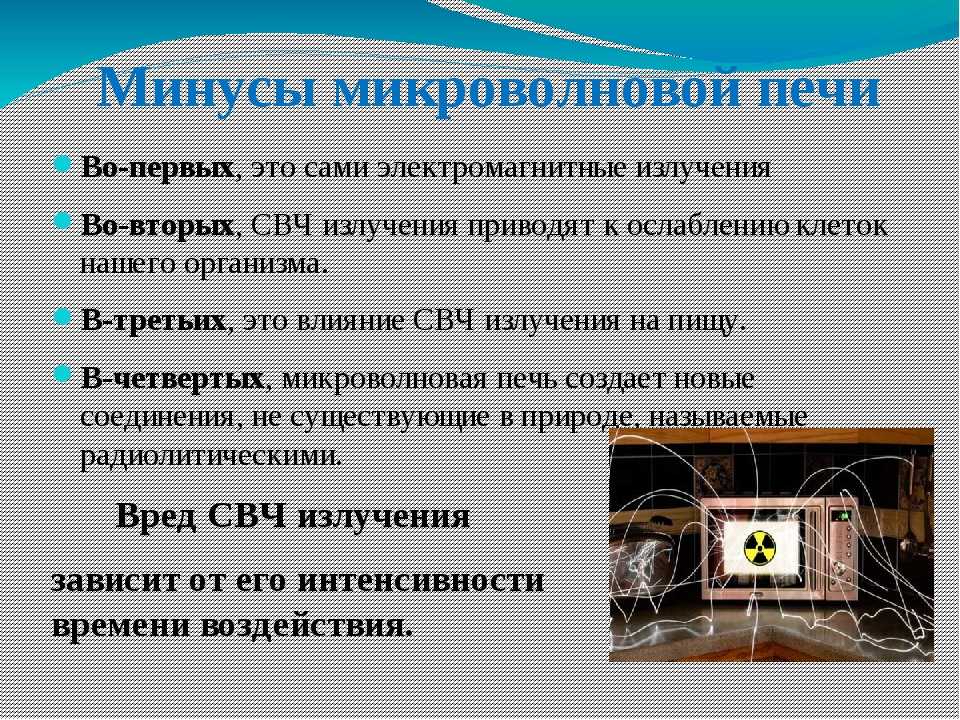 Минусы микроволновой печи

Во-первых, это сами электромагнитные излучения

Во-вторых, СВЧ излучения приводят к ослаблению клеток нашего организма.

В-третьих, это влияние СВЧ излучения на пищу.

В-четвертых, микроволновая печь создает новые соединения, не существующие в природе, называемые радиолитическими.

Вред СВЧ излучения

зависит от его интенсивности времени воздействия.